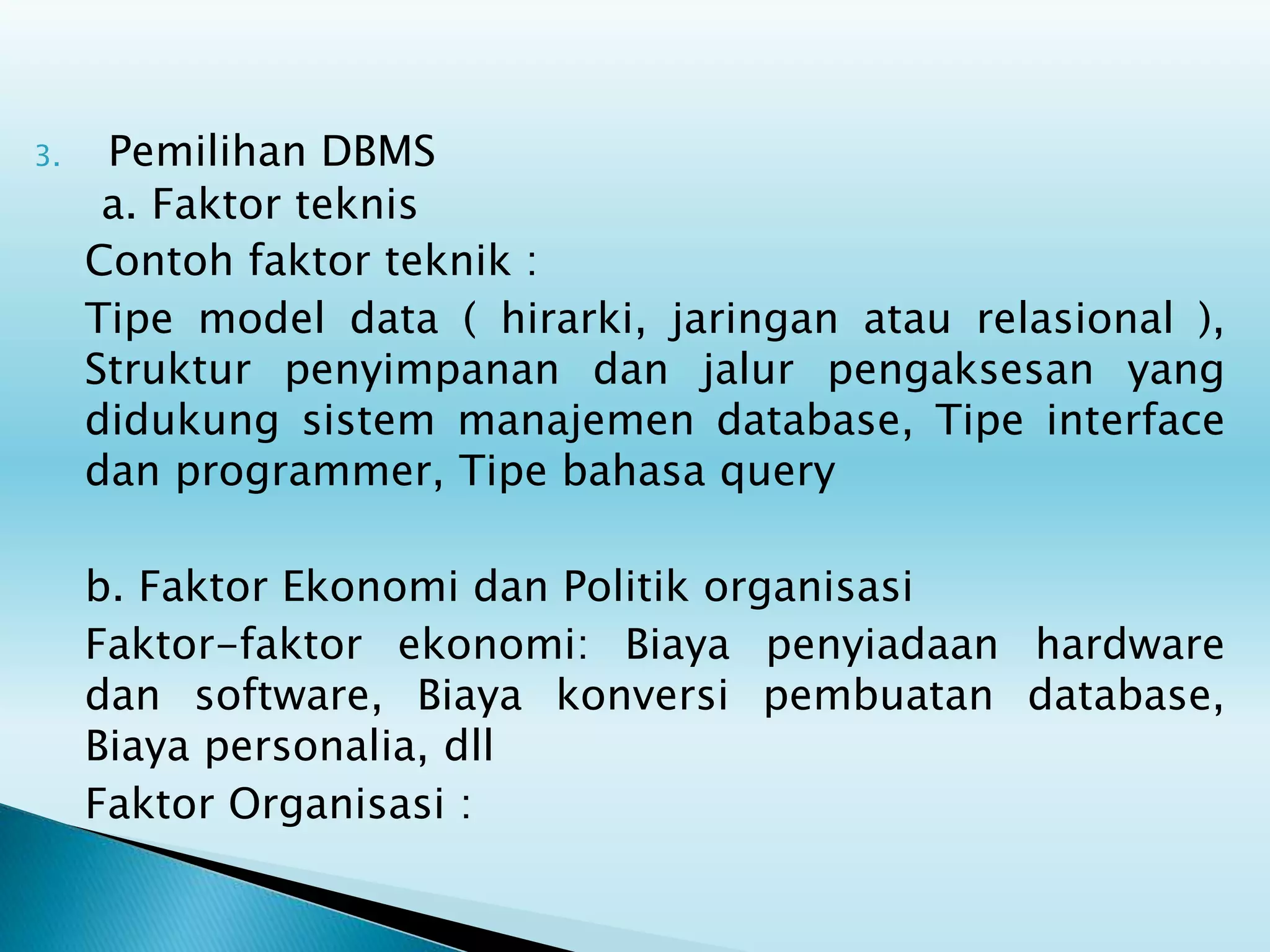 3. Pemilihan DBMS

a. Faktor teknis

Contoh faktor teknik :

Tipe model data ( hirarki, jaringan atau relasional ), Struktur penyimpanan dan jalur pengaksesan yang didukung sistem manajemen database, Tipe interface dan programmer, Tipe bahasa query

b. Faktor Ekonomi dan Politik organisasi

Faktor-faktor ekonomi: Biaya penyiadaan hardware dan software, Biaya konversi pembuatan database, Biaya personalia, dll

Faktor Organisasi :